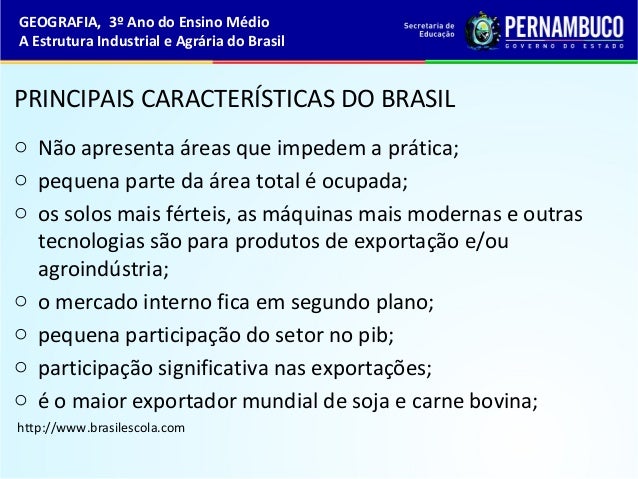 GEOGRAFIA, 3º Ano do Ensino Médio
A Estrutura Industrial e Agrária do Brasil

Secretaria de Educação

PERNAMBUCO
GOVERNO DO ESTADO

PRINCIPAIS CARACTERÍSTICAS DO BRASIL

○ Não apresenta áreas que impedem a prática;
○ pequena parte da área total é ocupada;
○ os solos mais férteis, as máquinas mais modernas e outras tecnologias são para produtos de exportação e/ou agroindústria;
○ o mercado interno fica em segundo plano;
○ pequena participação do setor no pib;
○ participação significativa nas exportações;
○ é o maior exportador mundial de soja e carne bovina;

http://www.brasilescola.com